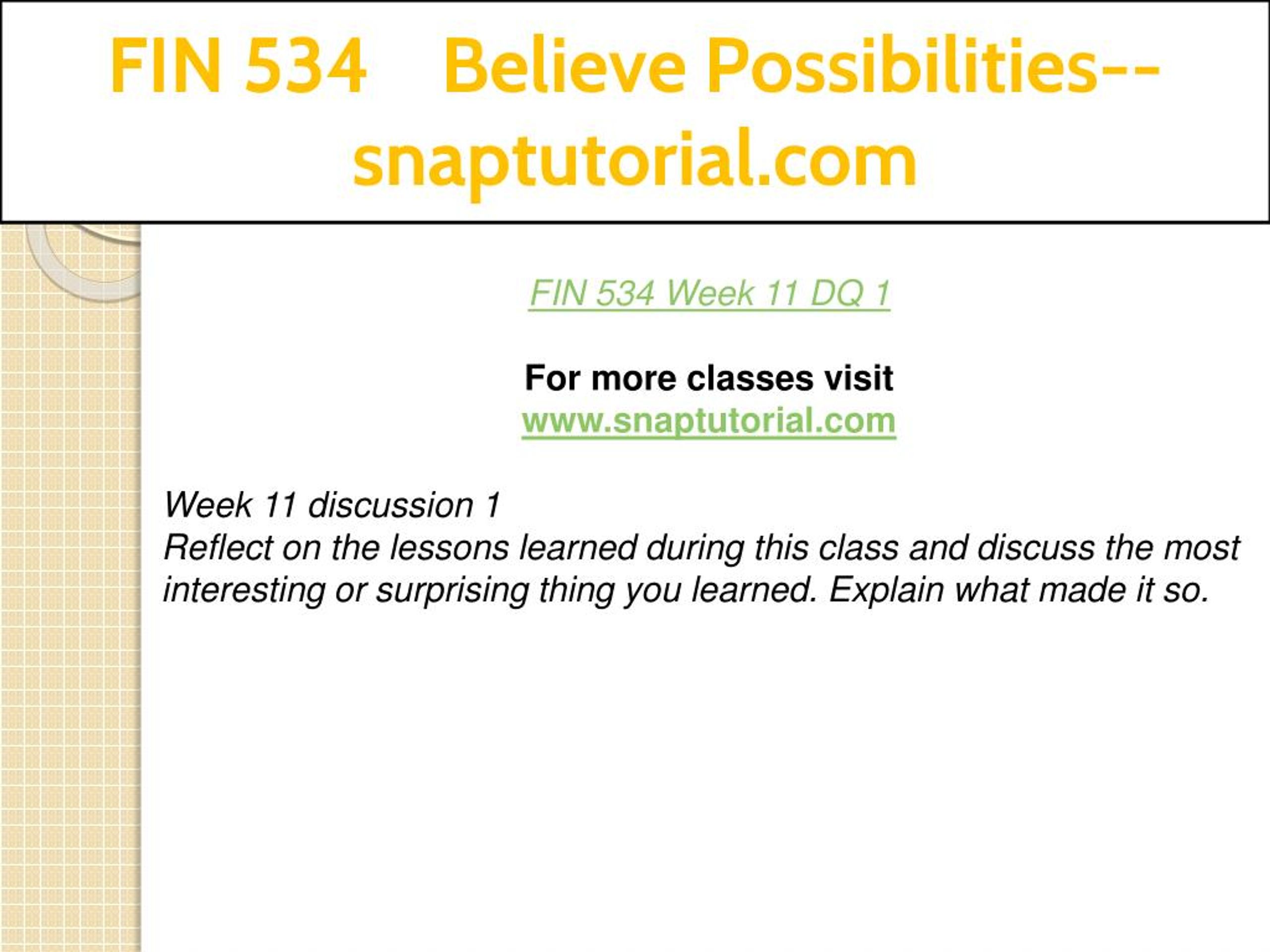 FIN 534 Believe Possibilities--snaptutorial.com

FIN 534 Week 11 DQ 1

For more classes visit
www.snaptutorial.com

Week 11 discussion 1
Reflect on the lessons learned during this class and discuss the most interesting or surprising thing you learned. Explain what made it so.